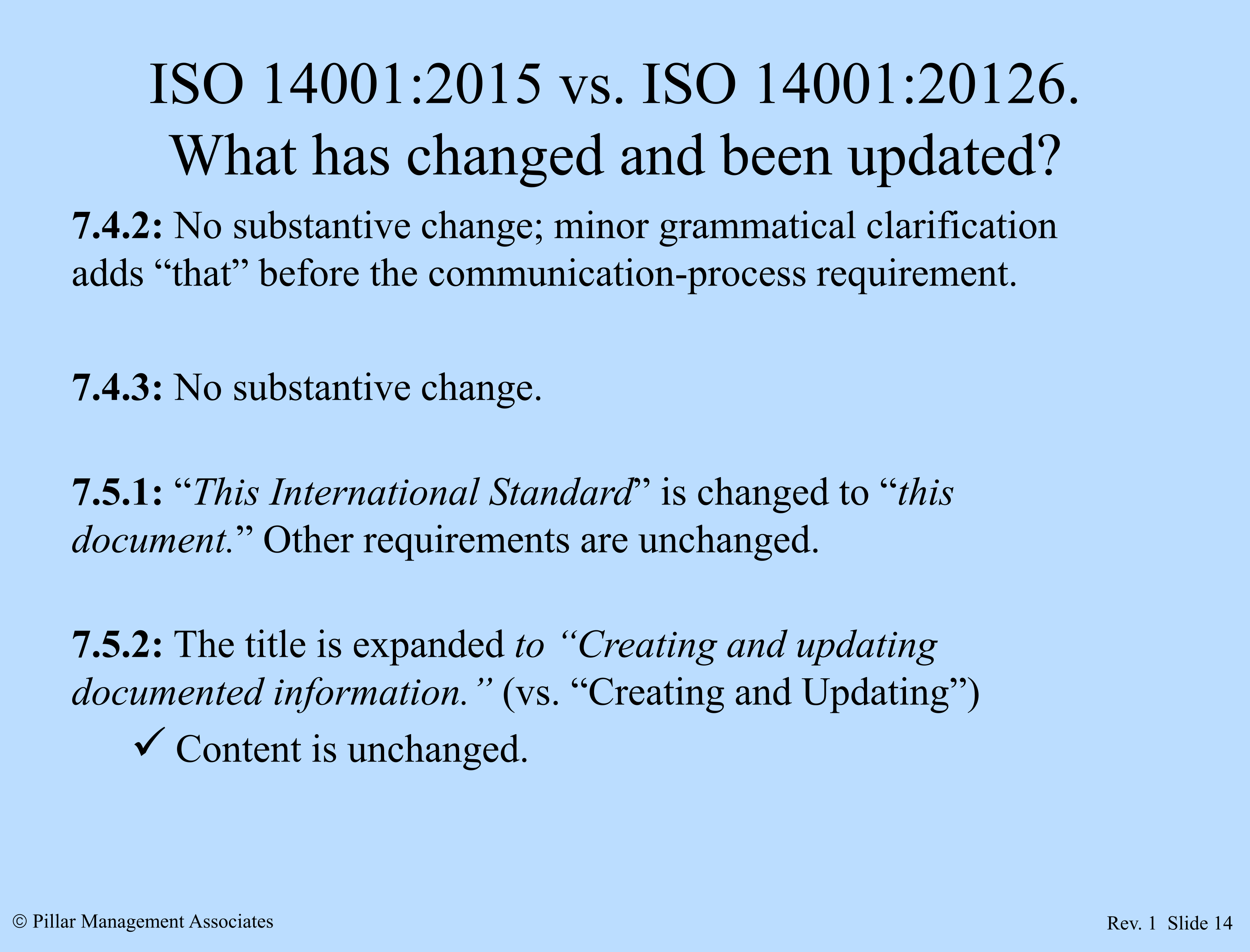 ISO 14001:2015 vs. ISO 14001:20126.
What has changed and been updated?

7.4.2: No substantive change; minor grammatical clarification adds “that” before the communication-process requirement.

7.4.3: No substantive change.

7.5.1: “This International Standard” is changed to “this document.” Other requirements are unchanged.

7.5.2: The title is expanded to “Creating and updating documented information.” (vs. “Creating and Updating”)

✓ Content is unchanged.

© Pillar Management Associates

Rev. 1 Slide 14